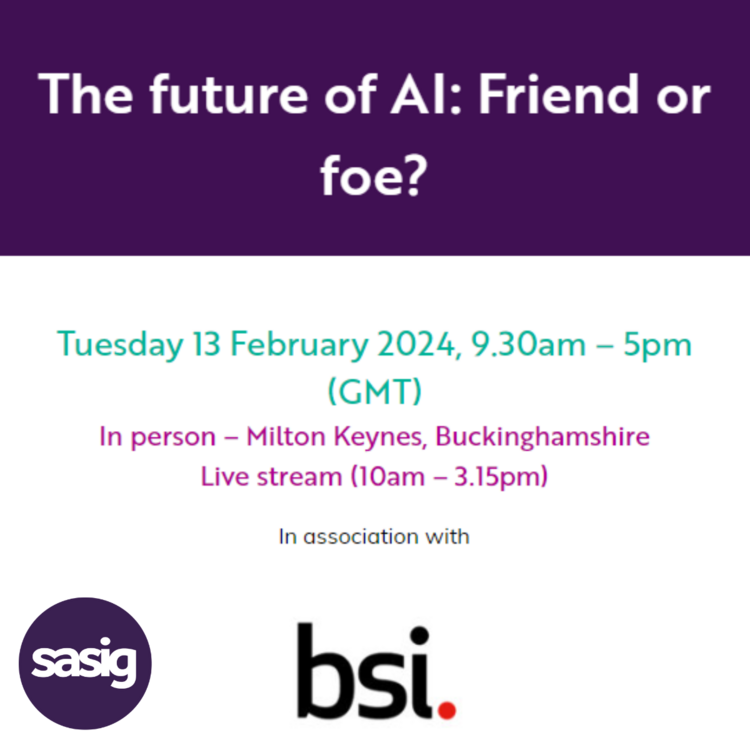 The future of AI: Friend or foe?

Tuesday 13 February 2024, 9.30am – 5pm (GMT)

In person – Milton Keynes, Buckinghamshire
Live stream (10am – 3.15pm)

In association with

sasig

bsi.